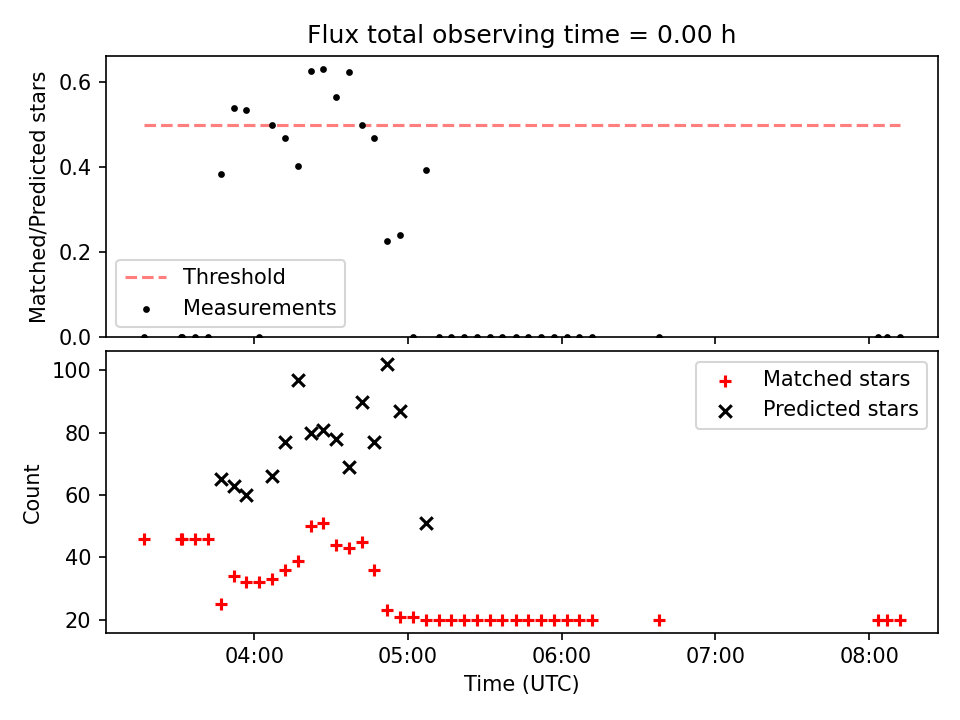 Flux total observing time = 0.00 h

Matched/Predicted stars

0.6
0.4
0.2
0.0

Threshold
Measurements

Count

100
80
60
40
20

Matched stars
Predicted stars

04:00
05:00
06:00
07:00
08:00

Time (UTC)